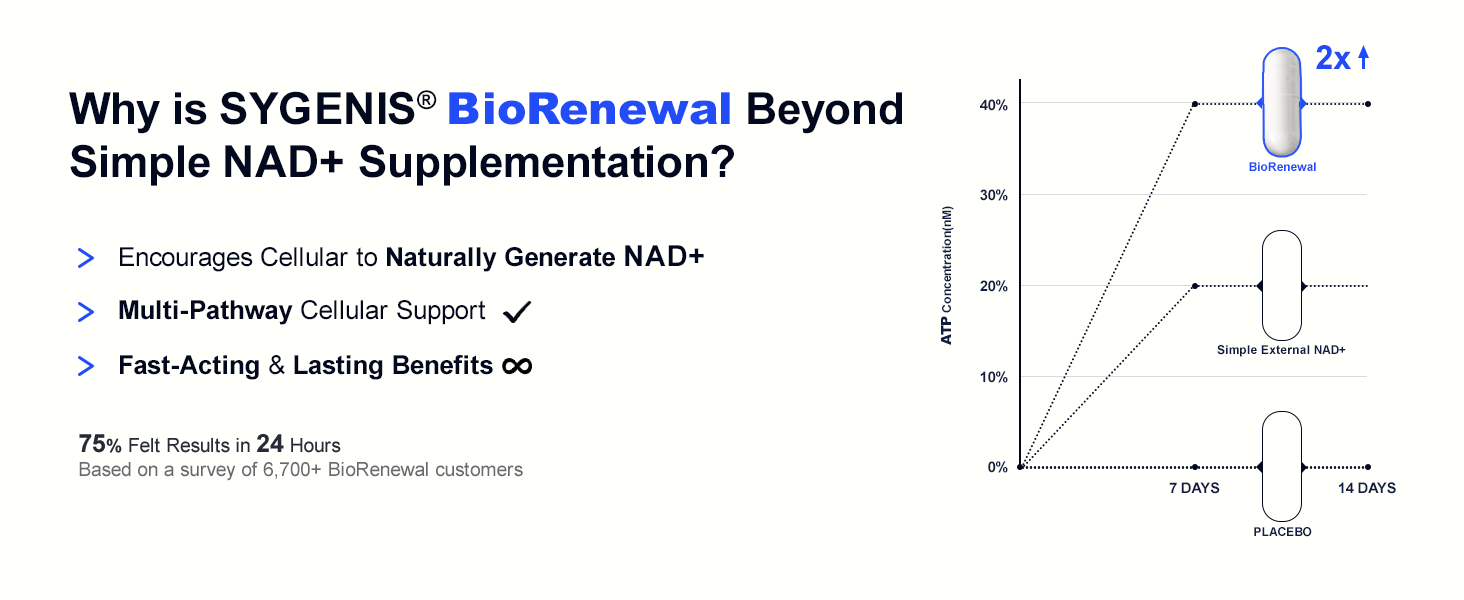 Why is SYGENIS® BioRenewal Beyond Simple NAD+ Supplementation?

> Encourages Cellular to Naturally Generate NAD+

> Multi-Pathway Cellular Support ✓

> Fast-Acting & Lasting Benefits ∞

75% Felt Results in 24 Hours
Based on a survey of 6,700+ BioRenewal customers

2x ↑

ATP Concentration(nM)

40%
30%
20%
10%
0%

BioRenewal

Simple External NAD+

PLACEBO

7 DAYS
14 DAYS